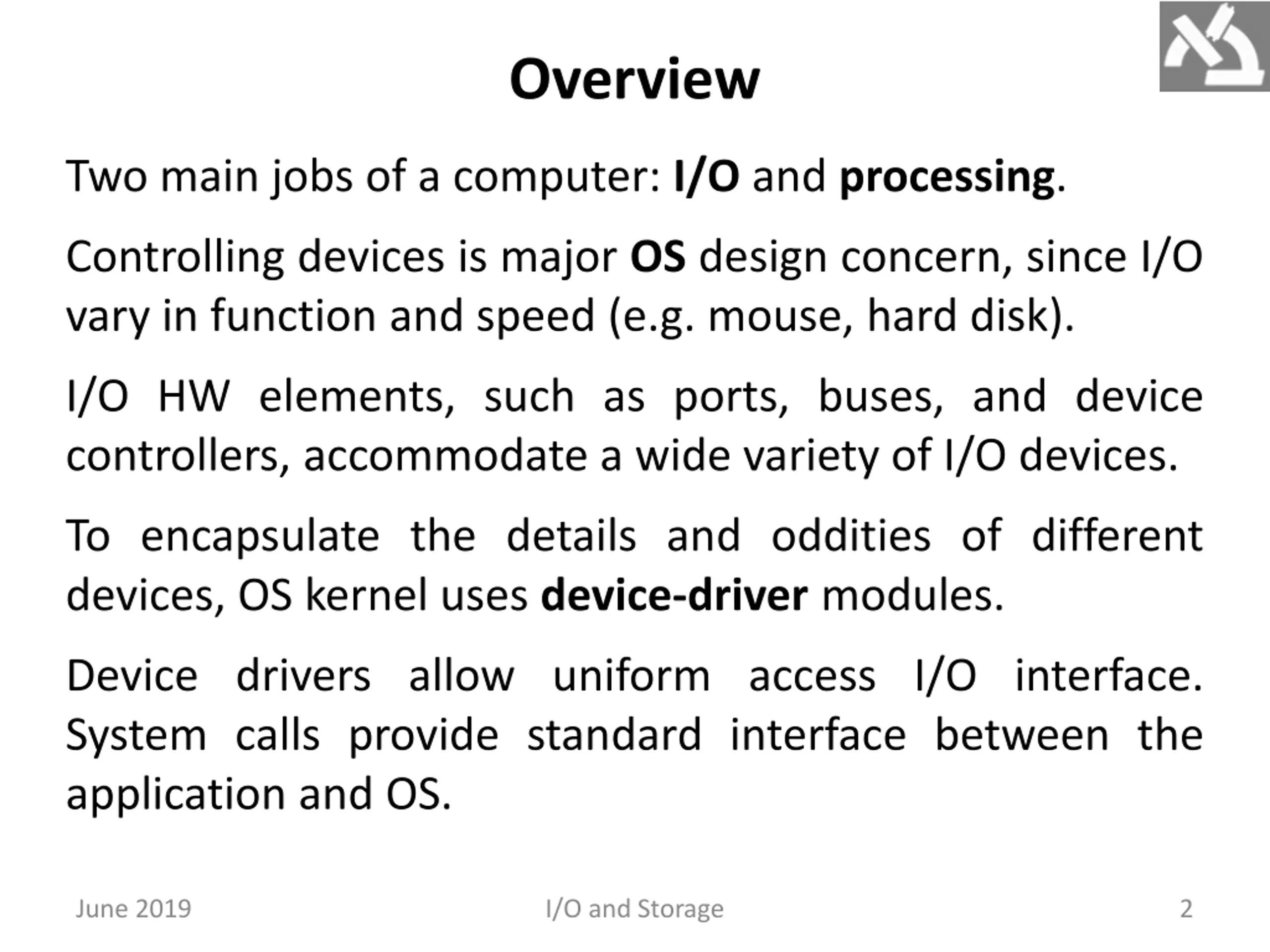 Overview

Two main jobs of a computer: I/O and processing.

Controlling devices is major OS design concern, since I/O vary in function and speed (e.g. mouse, hard disk).

I/O HW elements, such as ports, buses, and device controllers, accommodate a wide variety of I/O devices.

To encapsulate the details and oddities of different devices, OS kernel uses device-driver modules.

Device drivers allow uniform access I/O interface. System calls provide standard interface between the application and OS.

June 2019 I/O and Storage 2